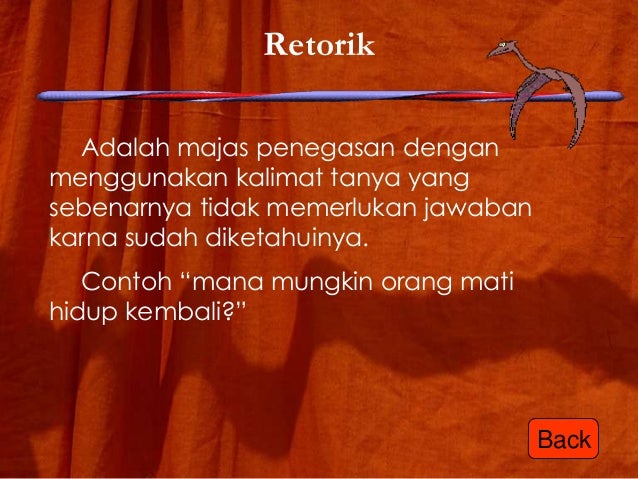 Retorik

Adalah majas penegasan dengan menggunakan kalimat tanya yang sebenarnya tidak memerlukan jawaban karna sudah diketahuinya.

Contoh “mana mungkin orang mati hidup kembali?”

Back